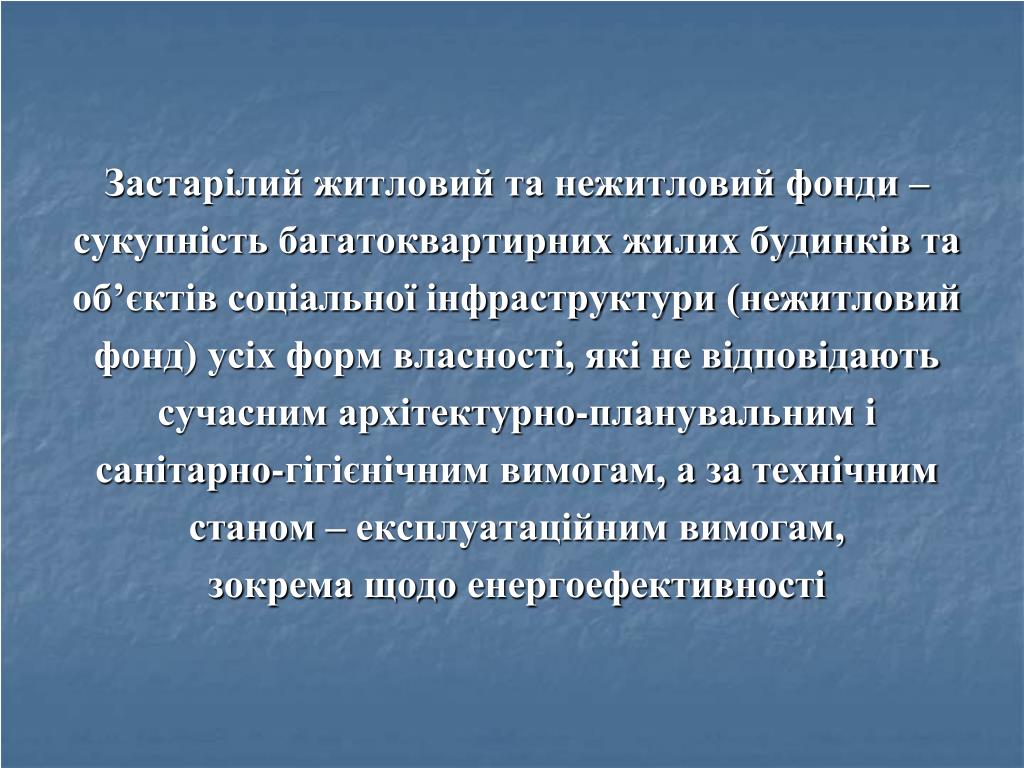 Застарілий житловий та нежитловий фонди – сукупність багатоквартирних жилих будинків та об’єктів соціальної інфраструктури (нежитловий фонд) усіх форм власності, які не відповідають сучасним архітектурно-планувальним і санітарно-гігієнічним вимогам, а за технічним станом – експлуатаційним вимогам, зокрема щодо енергоефективності